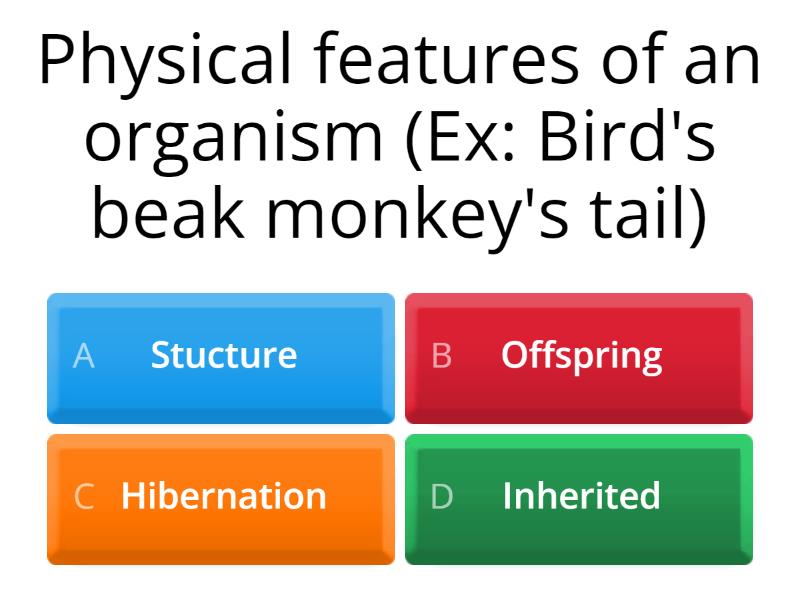 Physical features of an organism (Ex: Bird's beak monkey's tail)

A Stucture
B Offspring
C Hibernation
D Inherited